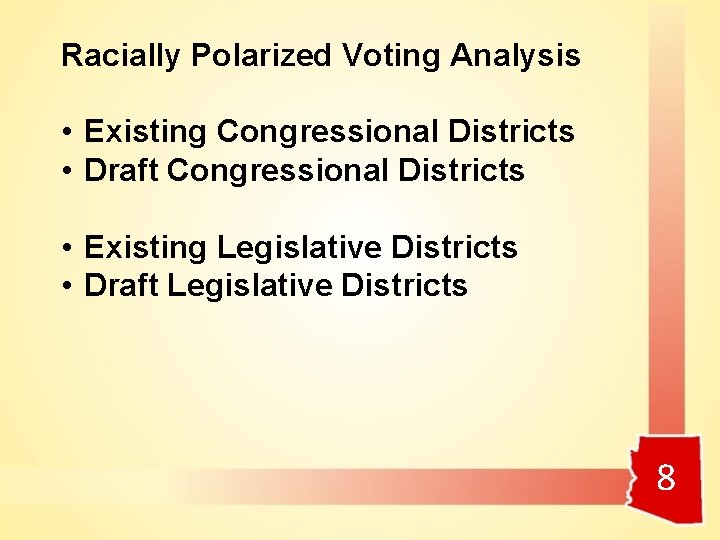 Racially Polarized Voting Analysis

• Existing Congressional Districts
• Draft Congressional Districts

• Existing Legislative Districts
• Draft Legislative Districts

8